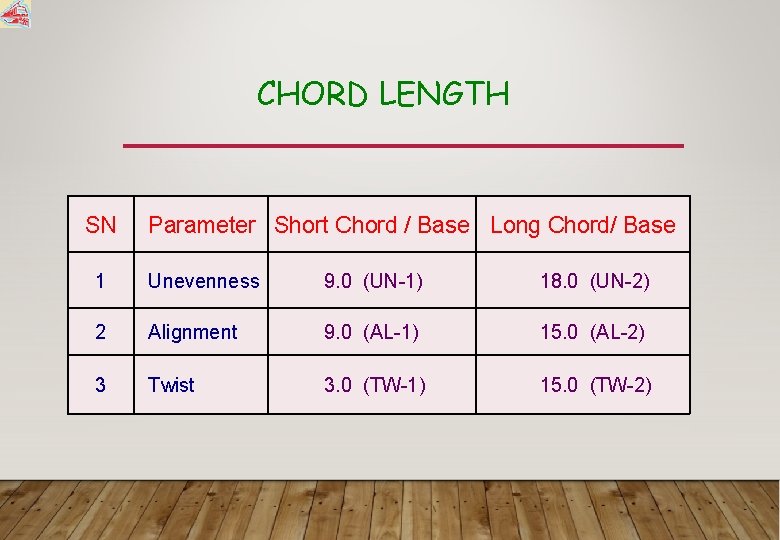 CHORD LENGTH

| SN | Parameter | Short Chord / Base | Long Chord/ Base |
|---|---|---|---|
| 1 | Unevenness | 9.0 (UN-1) | 18.0 (UN-2) |
| 2 | Alignment | 9.0 (AL-1) | 15.0 (AL-2) |
| 3 | Twist | 3.0 (TW-1) | 15.0 (TW-2) |